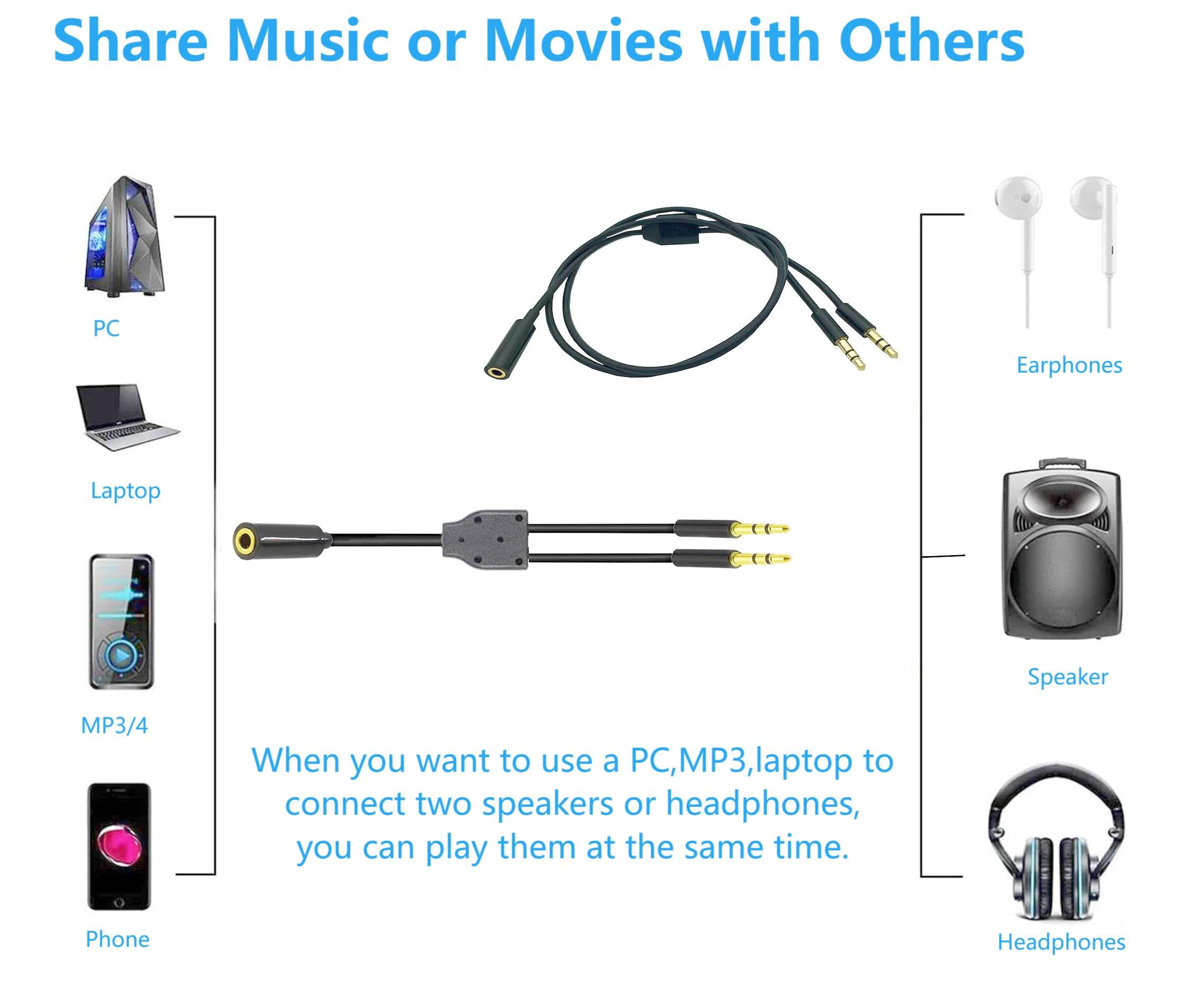 Share Music or Movies with Others

PC

Laptop

MP3/4

Phone

Earphones

Speaker

Headphones

When you want to use a PC,MP3,laptop to connect two speakers or headphones, you can play them at the same time.